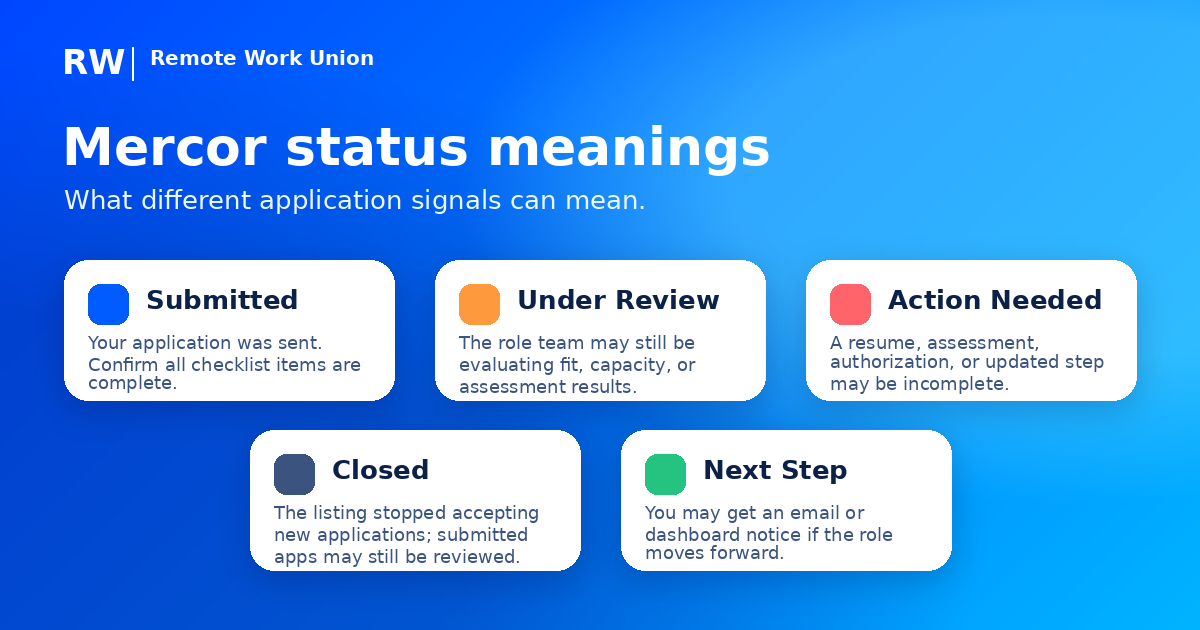 RW | Remote Work Union

Mercor status meanings

What different application signals can mean.

Submitted

Your application was sent. Confirm all checklist items are complete.

Under Review

The role team may still be evaluating fit, capacity, or assessment results.

Action Needed

A resume, assessment, authorization, or updated step may be incomplete.

Closed

The listing stopped accepting new applications; submitted apps may still be reviewed.

Next Step

You may get an email or dashboard notice if the role moves forward.